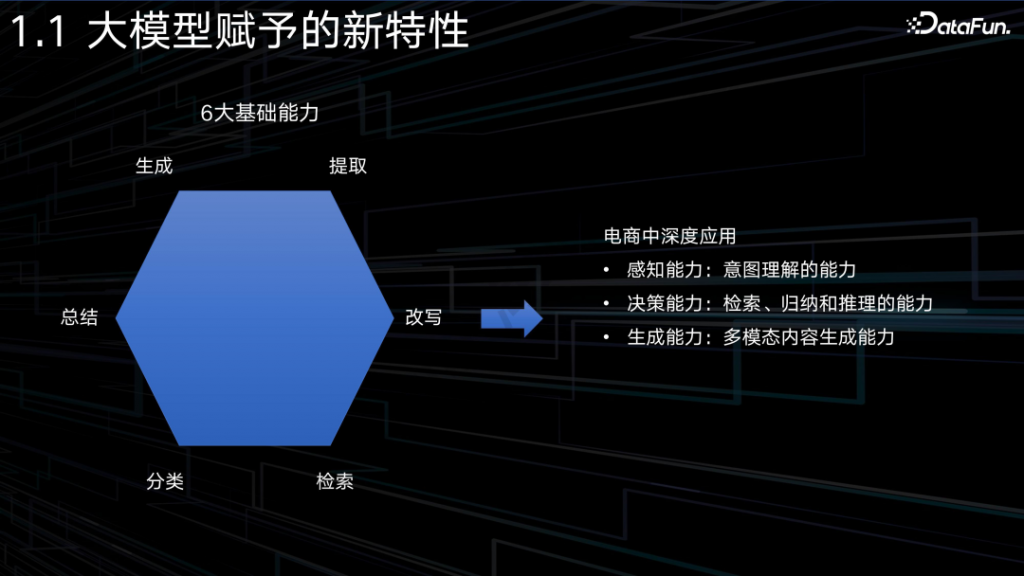 1.1 大模型赋予的新特性

DataFun.

6大基础能力

生成

提取

总结

改写

分类

检索

电商中深度应用

• 感知能力：意图理解的能力
• 决策能力：检索、归纳和推理的能力
• 生成能力：多模态内容生成能力